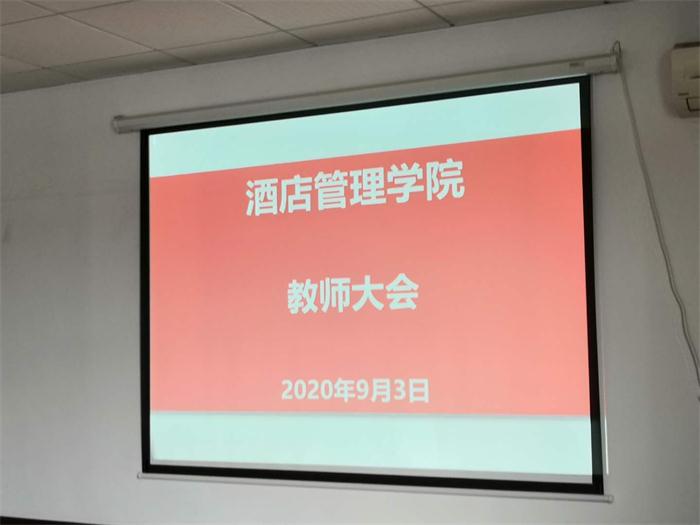 酒店管理学院

教师大会

2020年9月3日